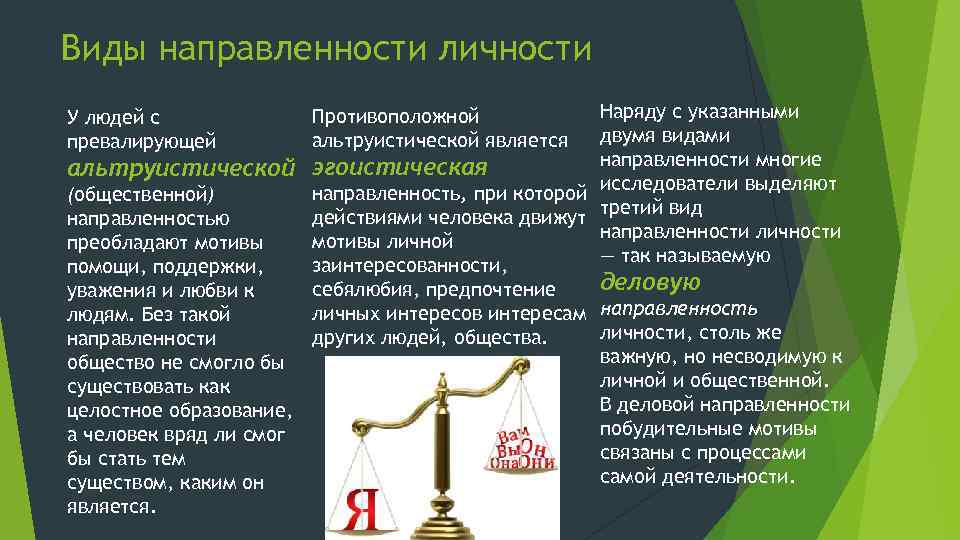 Виды направленности личности

У людей с превалирующей альтруистической (общественной) направленностью преобладают мотивы помощи, поддержки, уважения и любви к людям. Без такой направленности общество не смогло бы существовать как целостное образование, а человек вряд ли смог бы стать тем существом, каким он является.

Противоположной альтруистической является эгоистическая направленность, при которой действиями человека движут мотивы личной заинтересованности, себялюбия, предпочтение личных интересов интересам других людей, общества.

Я

Вы Мы Он Она Они

Наряду с указанными двумя видами направленности многие исследователи выделяют третий вид направленности личности — так называемую деловую направленность личности, столь же важную, но несводимую к личной и общественной. В деловой направленности побудительные мотивы связаны с процессами самой деятельности.